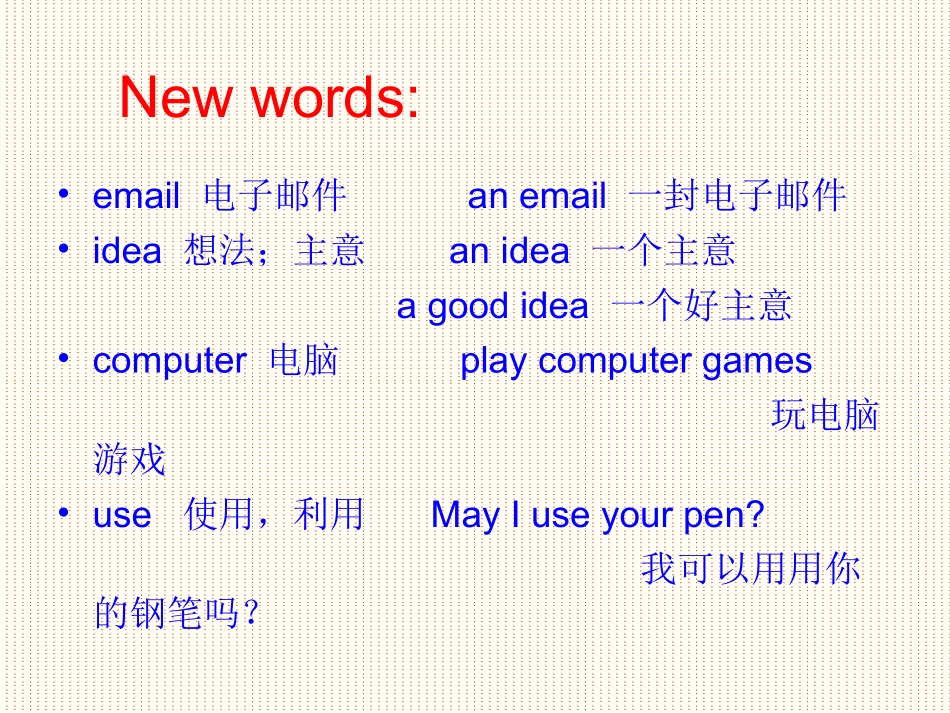 New words:

• email 电子邮件 an email 一封电子邮件
• idea 想法；主意 an idea 一个主意
a good idea 一个好主意
• computer 电脑 play computer games 玩电脑游戏
• use 使用，利用 May I use your pen? 我可以用用你的钢笔吗？